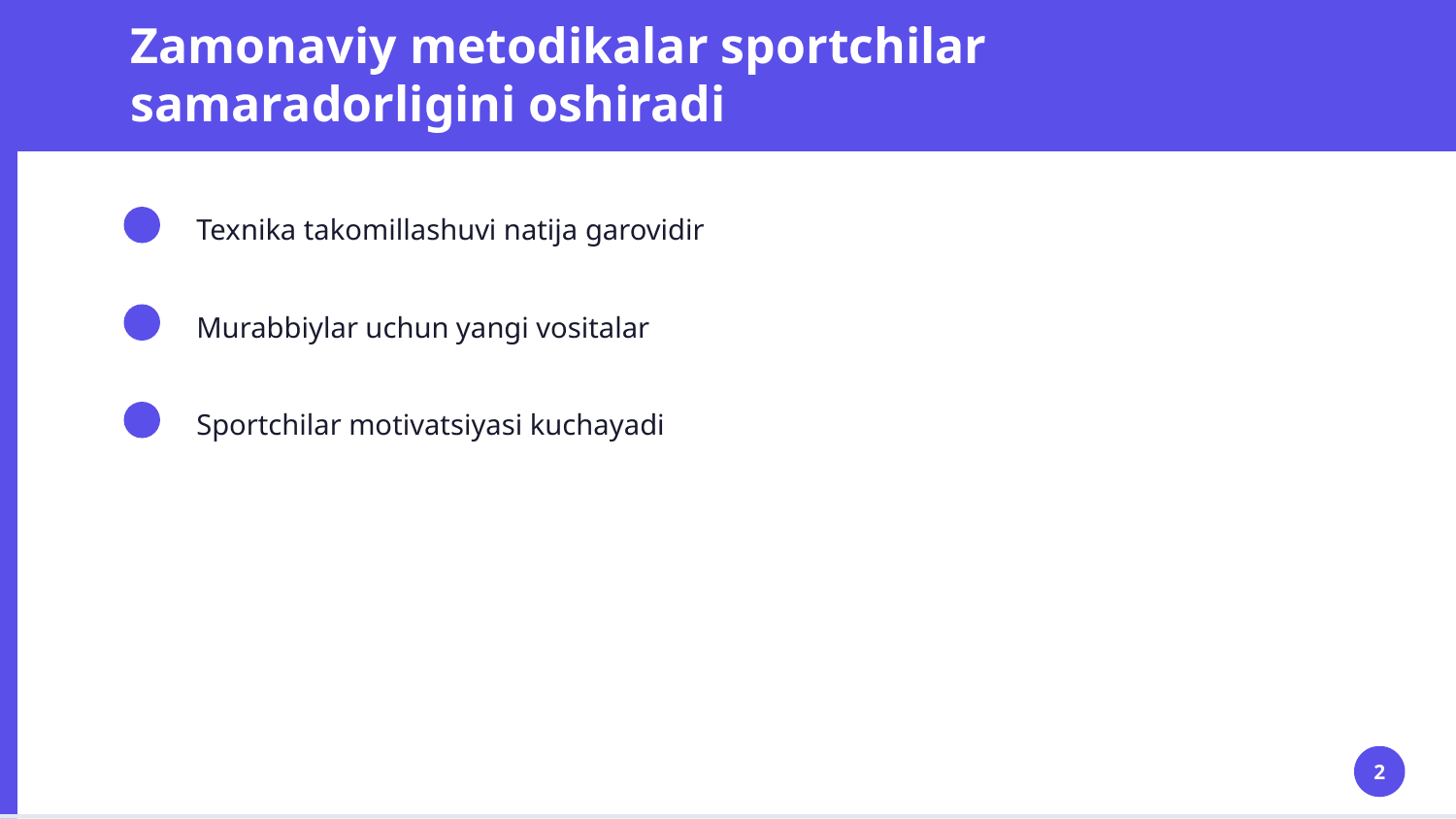 Zamonaviy metodikalar sportchilar samaradorligini oshiradi

Texnika takomillashuvi natija garovidir

Murabbiylar uchun yangi vositalar

Sportchilar motivatsiyasi kuchayadi

2